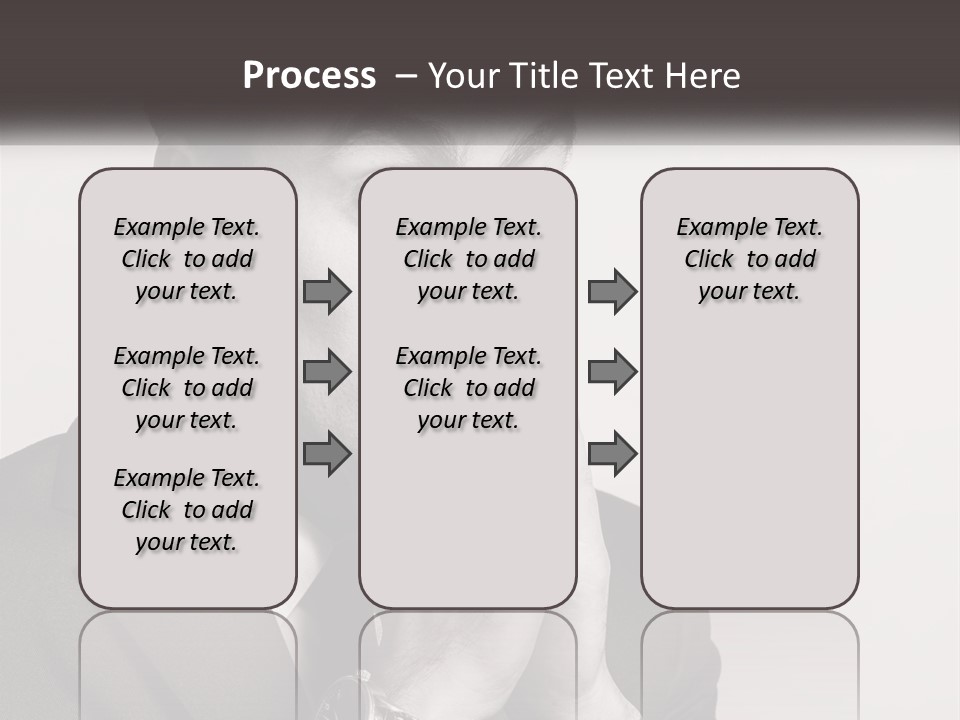 Process – Your Title Text Here

Example Text. Click to add your text.

Example Text. Click to add your text.

Example Text. Click to add your text.

Example Text. Click to add your text.

Example Text. Click to add your text.

Example Text. Click to add your text.